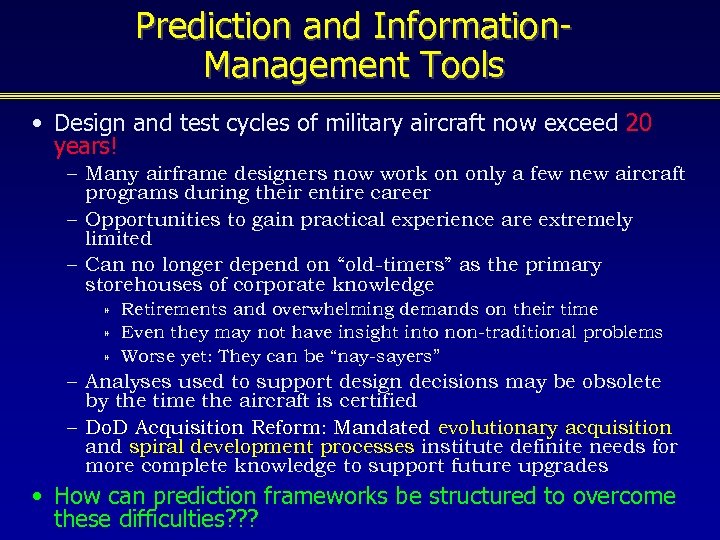 Prediction and Information-Management Tools

• Design and test cycles of military aircraft now exceed 20 years!
– Many airframe designers now work on only a few new aircraft programs during their entire career
– Opportunities to gain practical experience are extremely limited
– Can no longer depend on “old-timers” as the primary storehouses of corporate knowledge
» Retirements and overwhelming demands on their time
» Even they may not have insight into non-traditional problems
» Worse yet: They can be “nay-sayers”
– Analyses used to support design decisions may be obsolete by the time the aircraft is certified
– DoD Acquisition Reform: Mandated evolutionary acquisition and spiral development processes institute definite needs for more complete knowledge to support future upgrades
• How can prediction frameworks be structured to overcome these difficulties???